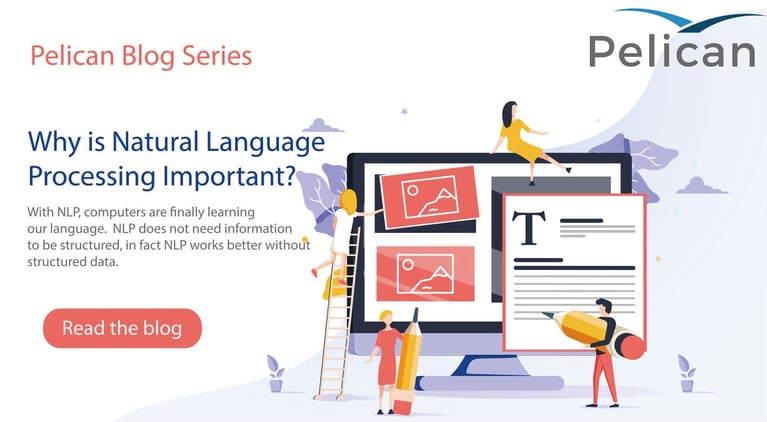 Pelican Blog Series

Pelican

Why is Natural Language Processing Important?

With NLP, computers are finally learning our language. NLP does not need information to be structured, in fact NLP works better without structured data.

Read the blog

T